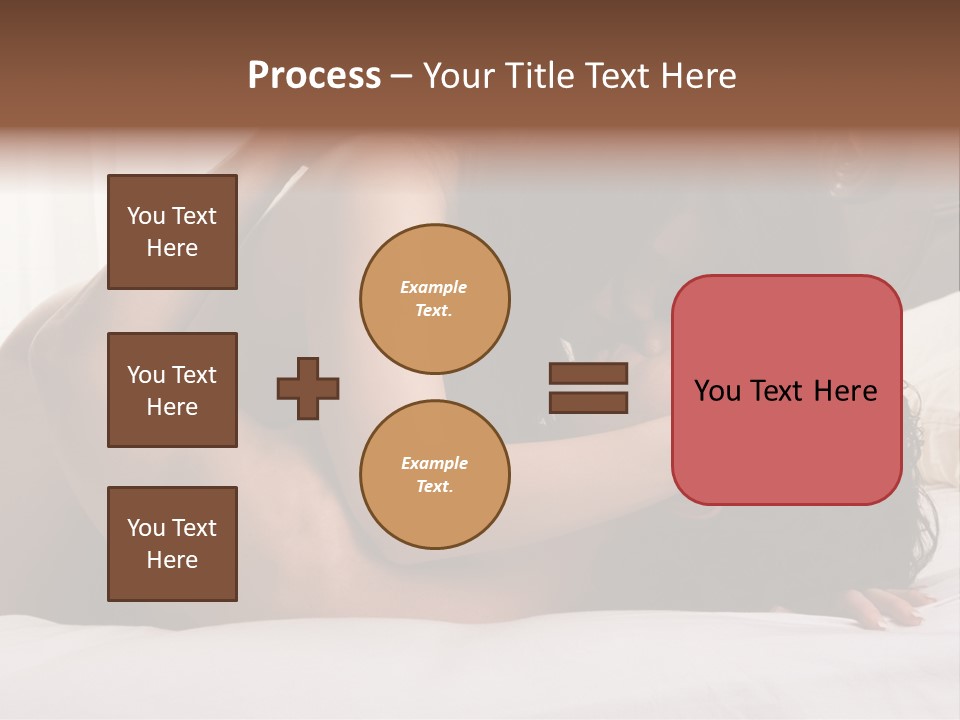 Process – Your Title Text Here

You Text Here

You Text Here

You Text Here

Example Text.

Example Text.

You Text Here